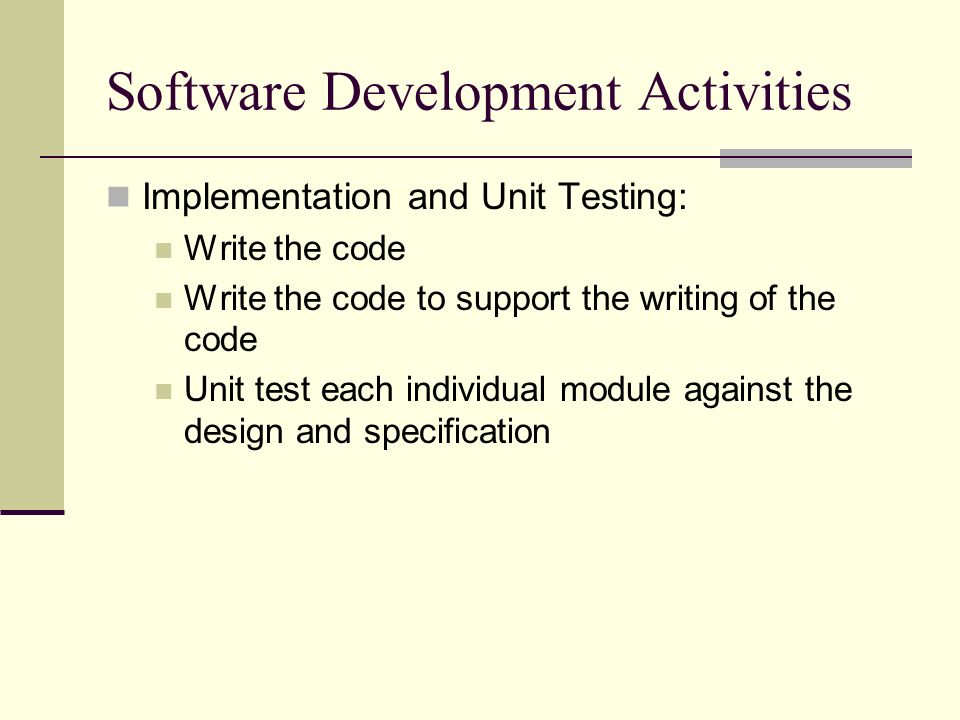 Software Development Activities

Implementation and Unit Testing:

Write the code

Write the code to support the writing of the code

Unit test each individual module against the design and specification